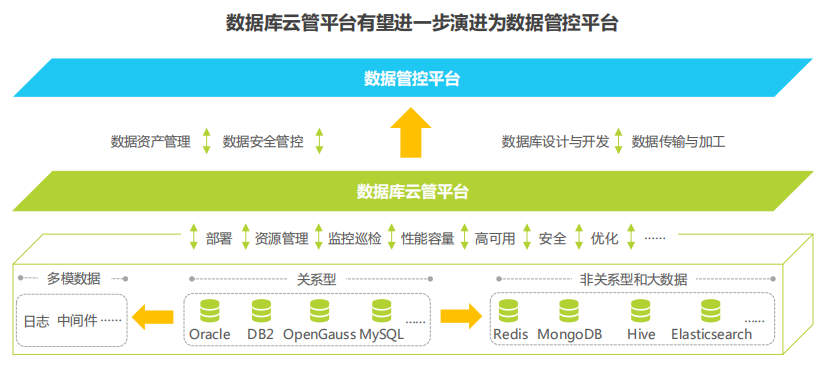 数据库云管平台有望进一步演进为数据管控平台

数据管控平台

数据资产管理 数据安全管控

数据库设计与开发 数据传输与加工

数据库云管平台

部署 资源管理 监控巡检 性能容量 高可用 安全 优化 ……

多模数据

日志 中间件 ……

关系型

Oracle DB2 OpenGauss MySQL ……

非关系型和大数据

Redis MongoDB Hive Elasticsearch